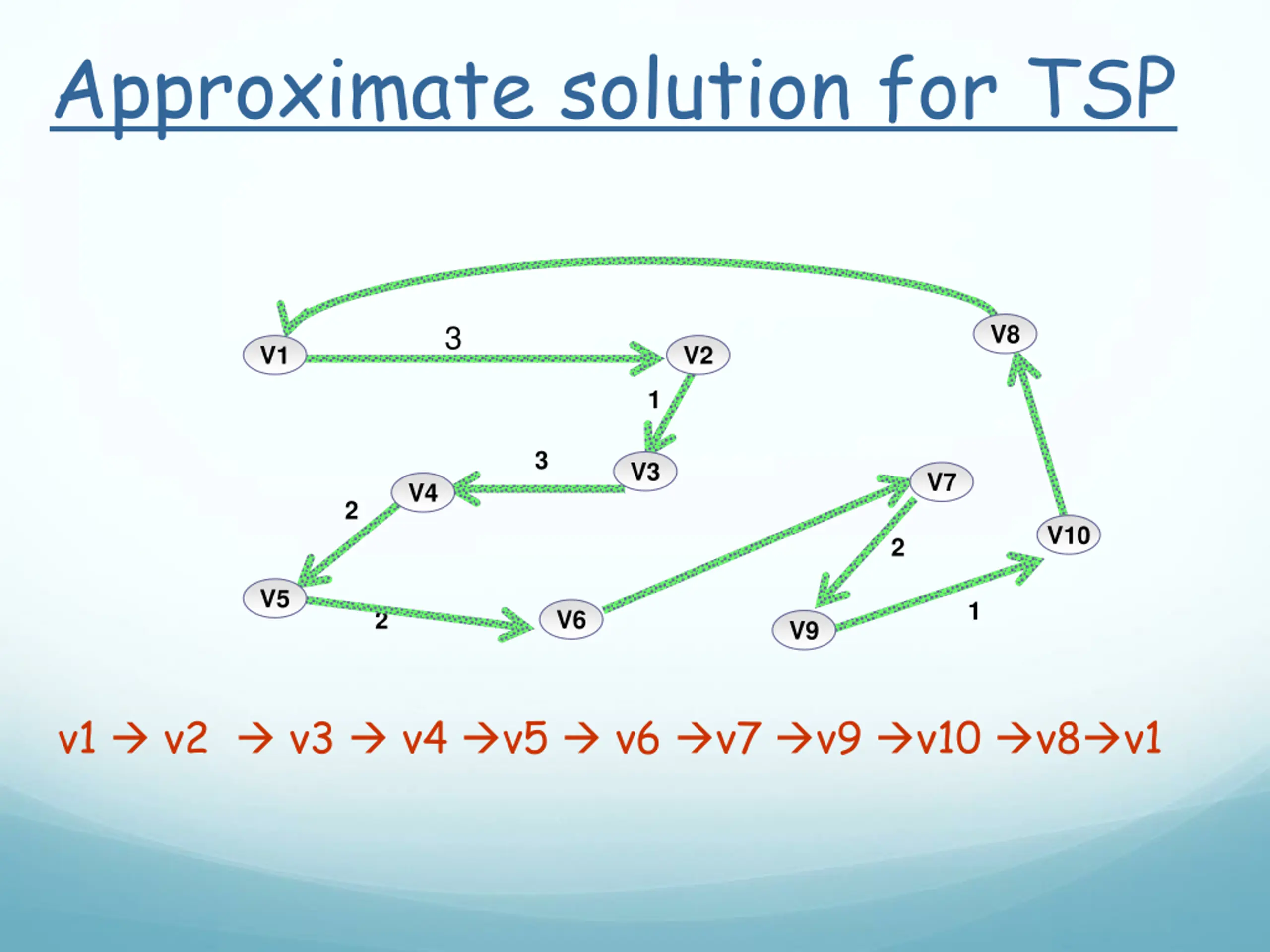 Approximate solution for TSP

V1
3
V2
1
V3
3
V4
2
V5
2
V6
V7
2
V9
1
V10
V8

v1 → v2 → v3 → v4 →v5 → v6 →v7 →v9 →v10 →v8→v1